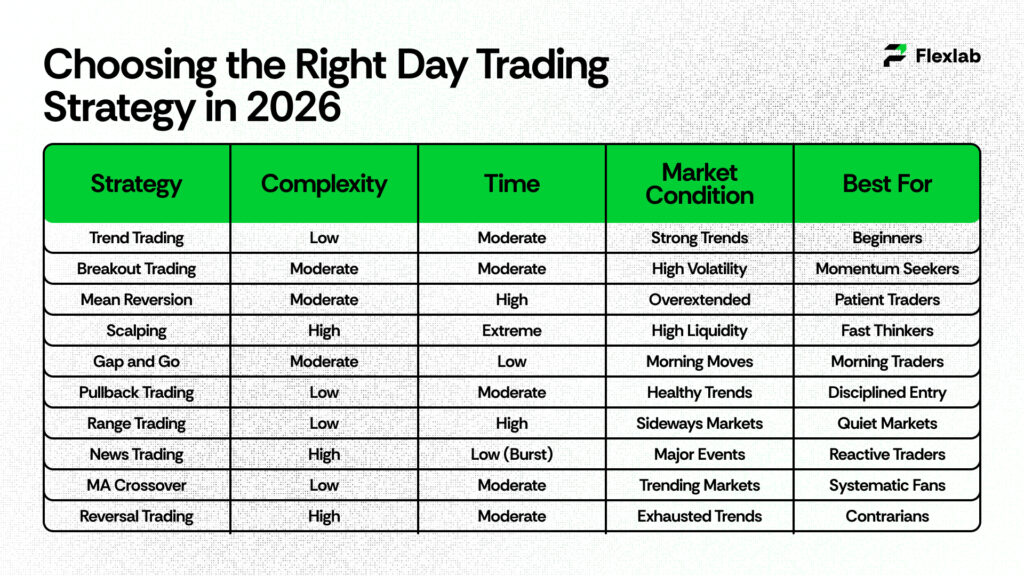 Choosing the Right Day Trading Strategy in 2026

Flexlab

| Strategy | Complexity | Time | Market Condition | Best For |
|---|---|---|---|---|
| Trend Trading | Low | Moderate | Strong Trends | Beginners |
| Breakout Trading | Moderate | Moderate | High Volatility | Momentum Seekers |
| Mean Reversion | Moderate | High | Overextended | Patient Traders |
| Scalping | High | Extreme | High Liquidity | Fast Thinkers |
| Gap and Go | Moderate | Low | Morning Moves | Morning Traders |
| Pullback Trading | Low | Moderate | Healthy Trends | Disciplined Entry |
| Range Trading | Low | High | Sideways Markets | Quiet Markets |
| News Trading | High | Low (Burst) | Major Events | Reactive Traders |
| MA Crossover | Low | Moderate | Trending Markets | Systematic Fans |
| Reversal Trading | High | Moderate | Exhausted Trends | Contrarians |